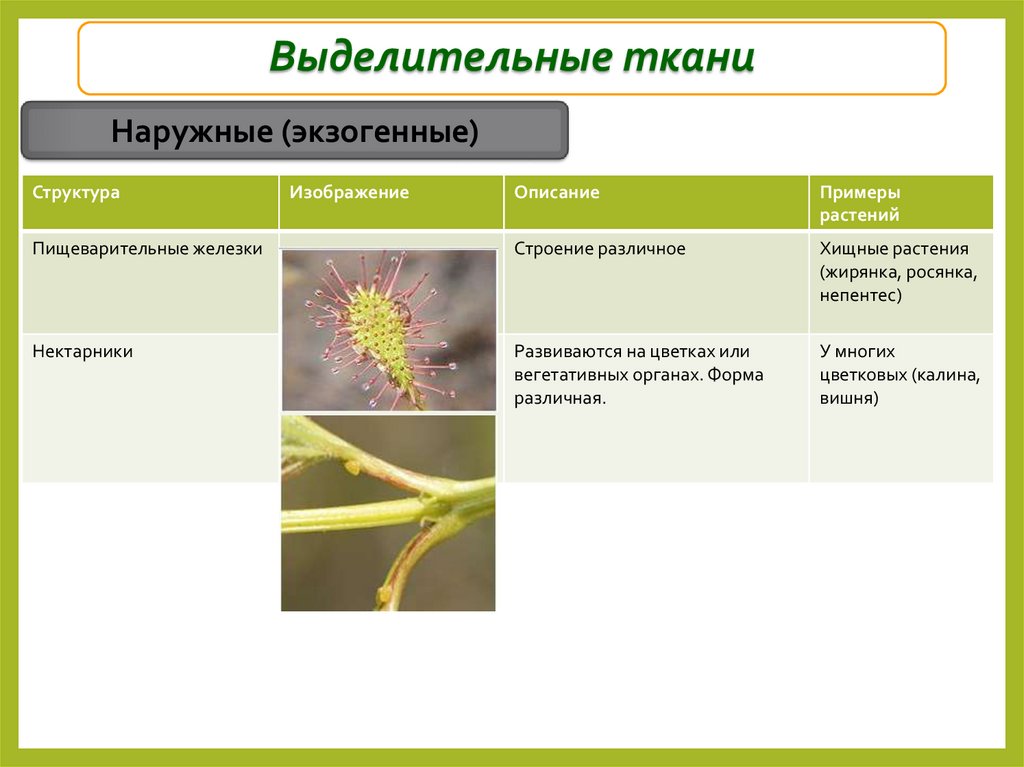 Выделительные ткани

Наружные (экзогенные)

| Структура | Изображение | Описание | Примеры растений |
|---|---|---|---|
| Пищеварительные железки | | Строение различное | Хищные растения (жирянка, росянка, непентес) |
| Нектарники | | Развиваются на цветках или вегетативных органах. Форма различная. | У многих цветковых (калина, вишня) |